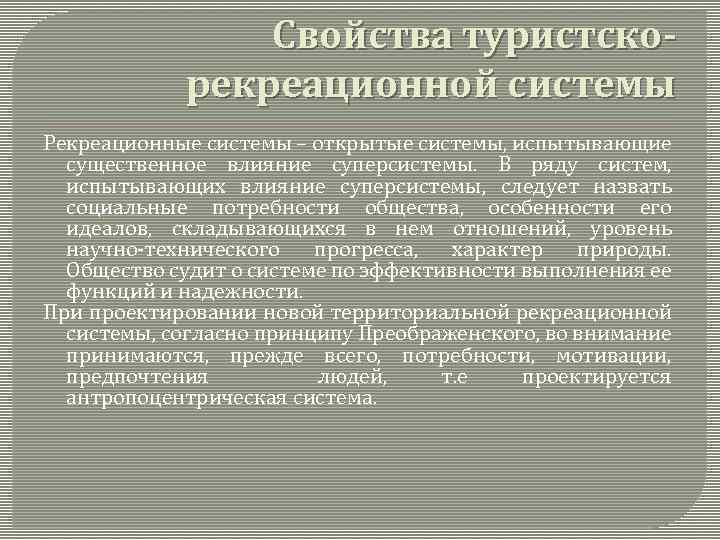 Свойства туристско-рекреационной системы

Рекреационные системы – открытые системы, испытывающие существенное влияние суперсистемы. В ряду систем, испытывающих влияние суперсистемы, следует назвать социальные потребности общества, особенности его идеалов, складывающихся в нем отношений, уровень научно-технического прогресса, характер природы. Общество судит о системе по эффективности выполнения ее функций и надежности.

При проектировании новой территориальной рекреационной системы, согласно принципу Преображенского, во внимание принимаются, прежде всего, потребности, мотивации, предпочтения людей, т.е проектируется антропоцентрическая система.